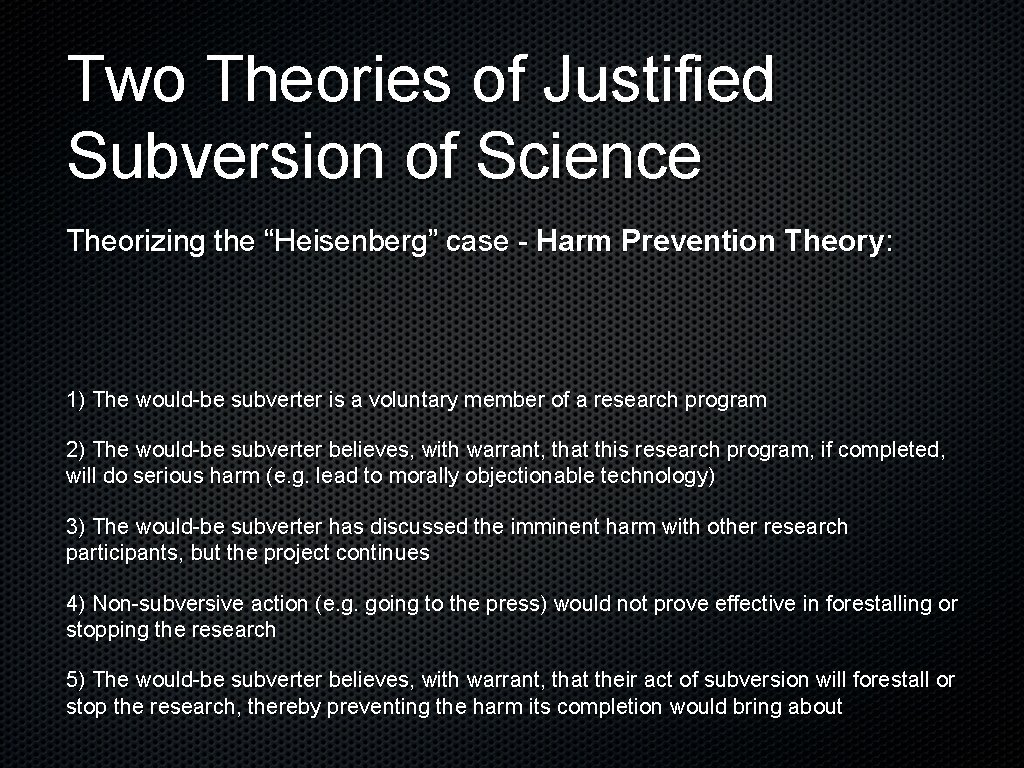 Two Theories of Justified Subversion of Science

Theorizing the “Heisenberg” case - Harm Prevention Theory:

1) The would-be subverter is a voluntary member of a research program

2) The would-be subverter believes, with warrant, that this research program, if completed, will do serious harm (e.g. lead to morally objectionable technology)

3) The would-be subverter has discussed the imminent harm with other research participants, but the project continues

4) Non-subversive action (e.g. going to the press) would not prove effective in forestalling or stopping the research

5) The would-be subverter believes, with warrant, that their act of subversion will forestall or stop the research, thereby preventing the harm its completion would bring about